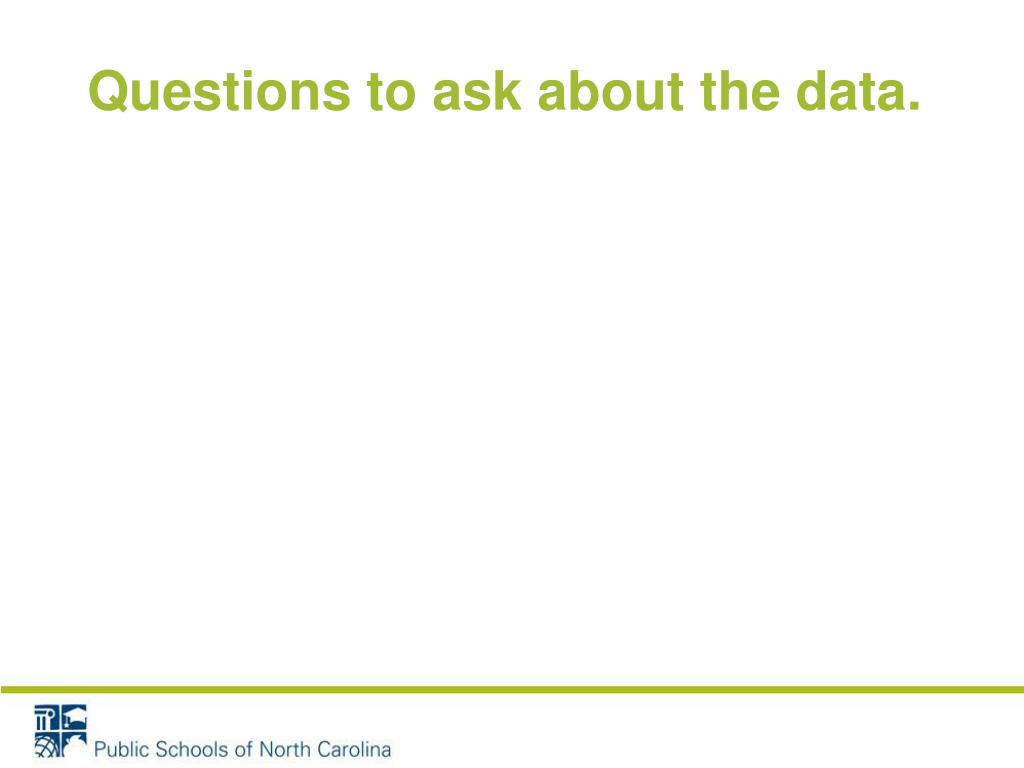 Questions to ask about the data.

Public Schools of North Carolina